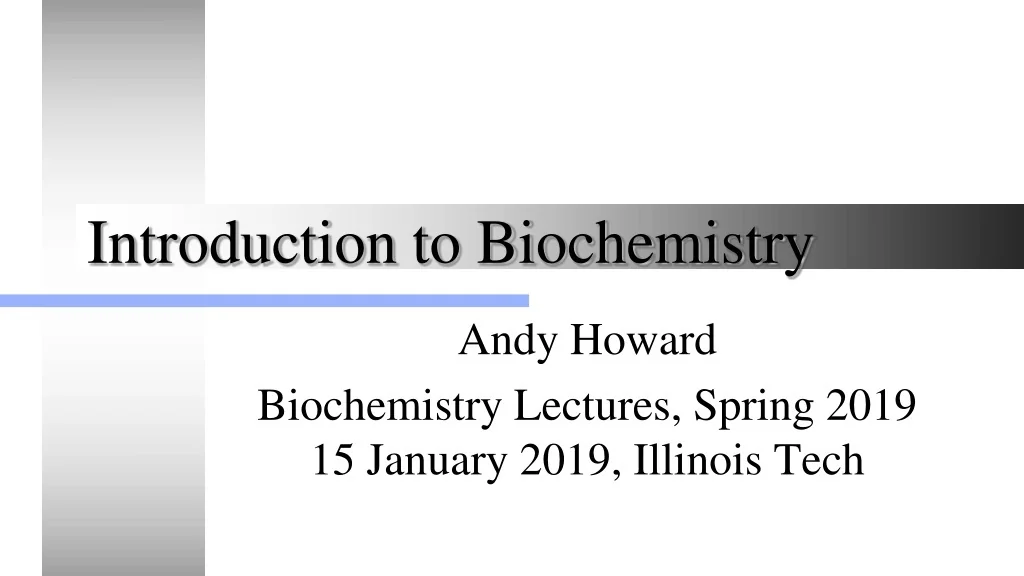 Introduction to Biochemistry

Andy Howard

Biochemistry Lectures, Spring 2019
15 January 2019, Illinois Tech